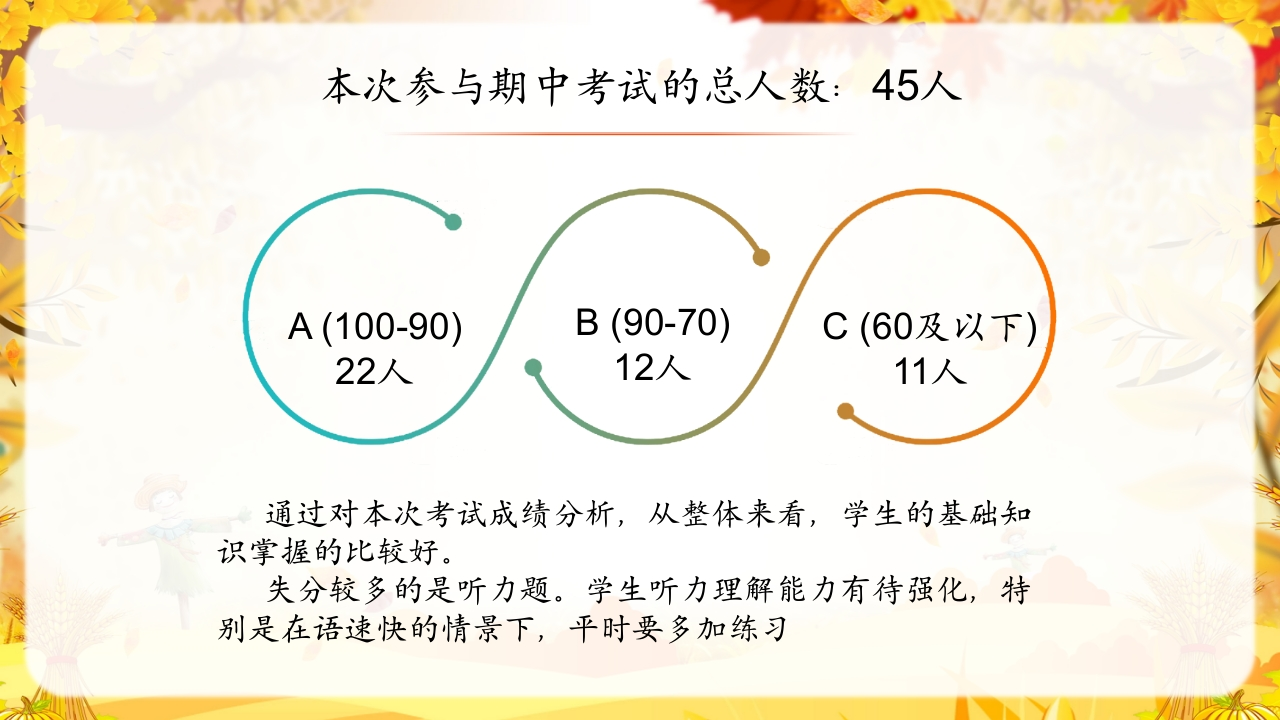 本次参与期中考试的总人数：45人

A (100-90)
22人

B (90-70)
12人

C (60及以下)
11人

通过对本次考试成绩分析，从整体来看，学生的基础知识掌握的比较好。

失分较多的是听力题。学生听力理解能力有待强化，特别是在语速快的情景下，平时要多加练习